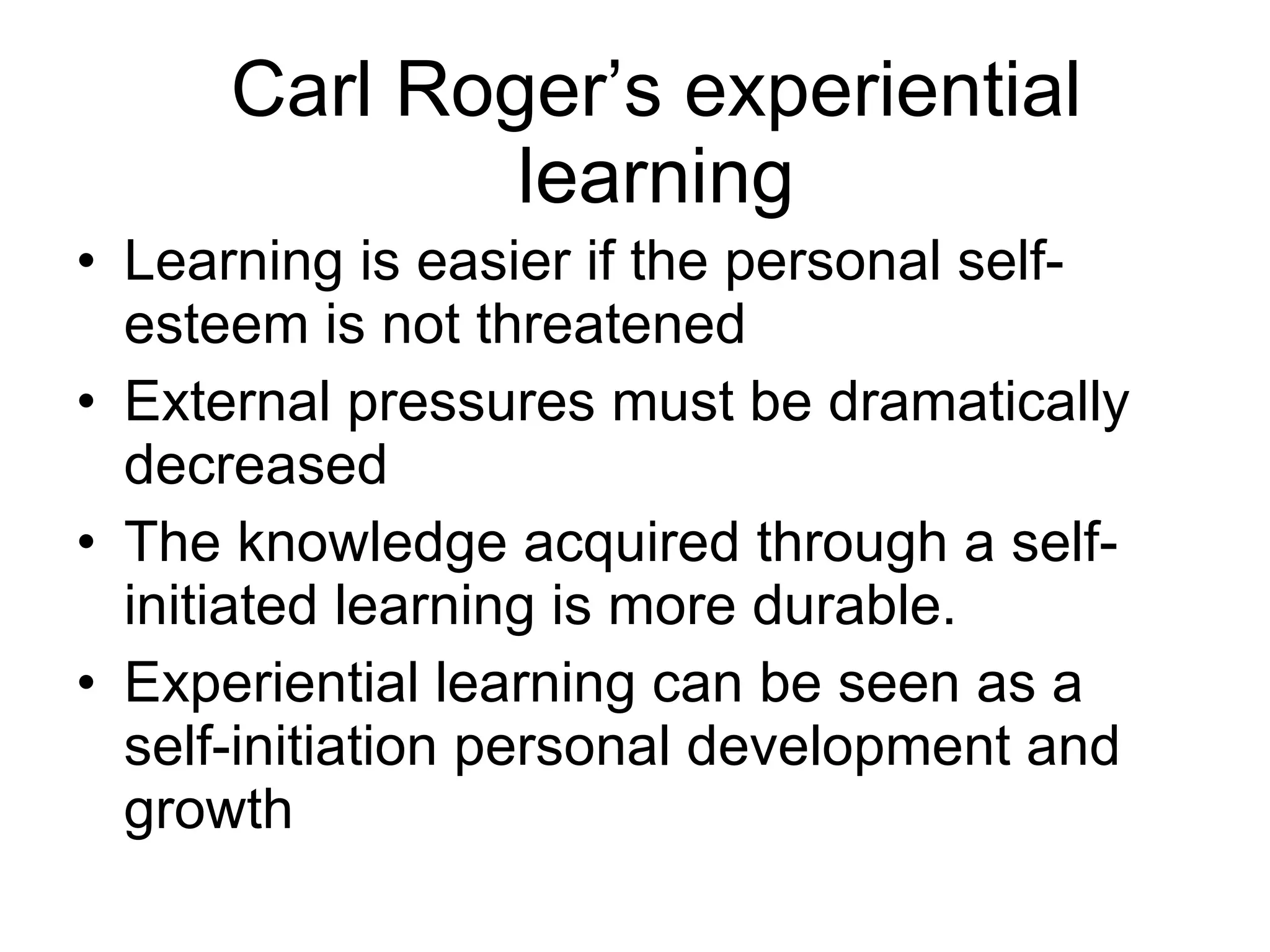 Carl Roger’s experiential learning

• Learning is easier if the personal self-esteem is not threatened
• External pressures must be dramatically decreased
• The knowledge acquired through a self-initiated learning is more durable.
• Experiential learning can be seen as a self-initiation personal development and growth